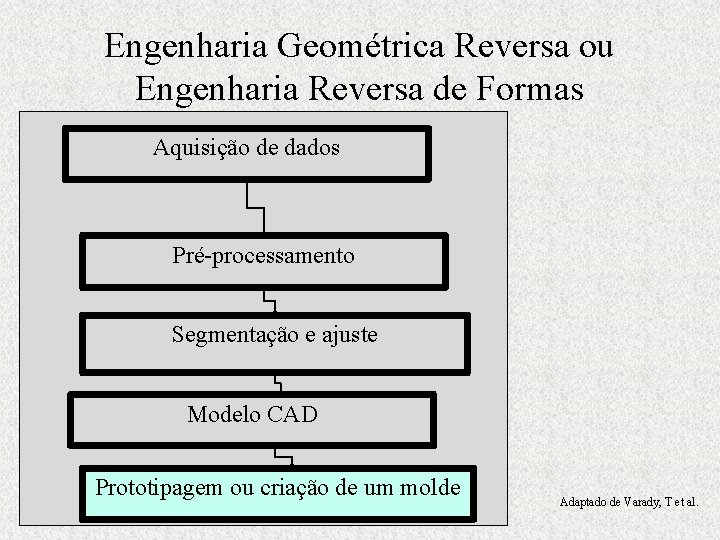 Engenharia Geométrica Reversa ou Engenharia Reversa de Formas

Aquisição de dados

Pré-processamento

Segmentação e ajuste

Modelo CAD

Prototipagem ou criação de um molde

Adaptado de Varady, T et al.